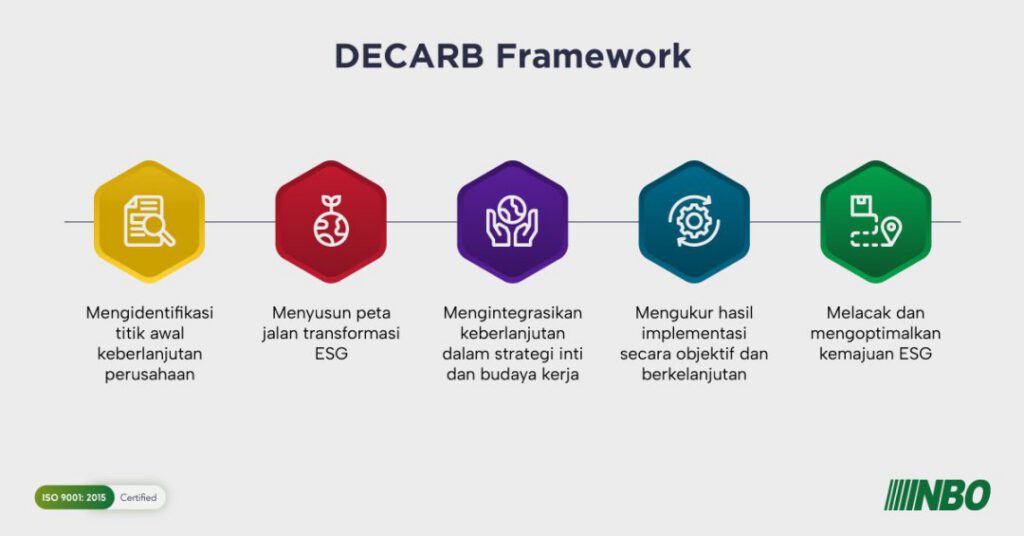 DECARB Framework

Mengidentifikasi titik awal keberlanjutan perusahaan

Menyusun peta jalan transformasi ESG

Mengintegrasikan keberlanjutan dalam strategi inti dan budaya kerja

Mengukur hasil implementasi secara objektif dan berkelanjutan

Melacak dan mengoptimalkan kemajuan ESG

ISO 9001: 2015 Certified

NBO